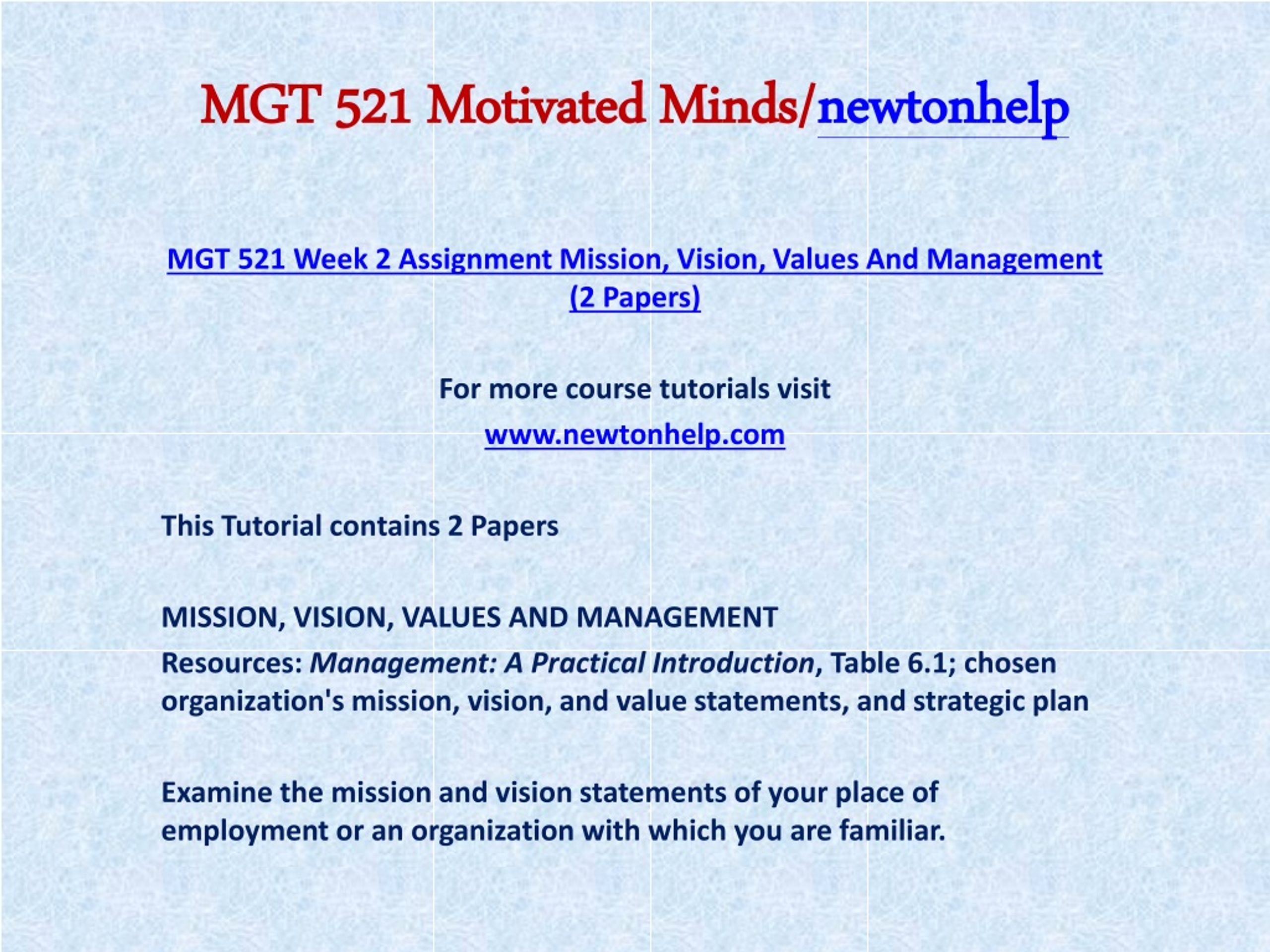 MGT 521 Motivated Minds/newtonhelp

MGT 521 Week 2 Assignment Mission, Vision, Values And Management (2 Papers)

For more course tutorials visit

www.newtonhelp.com

This Tutorial contains 2 Papers

MISSION, VISION, VALUES AND MANAGEMENT

Resources: Management: A Practical Introduction, Table 6.1; chosen organization's mission, vision, and value statements, and strategic plan

Examine the mission and vision statements of your place of employment or an organization with which you are familiar.